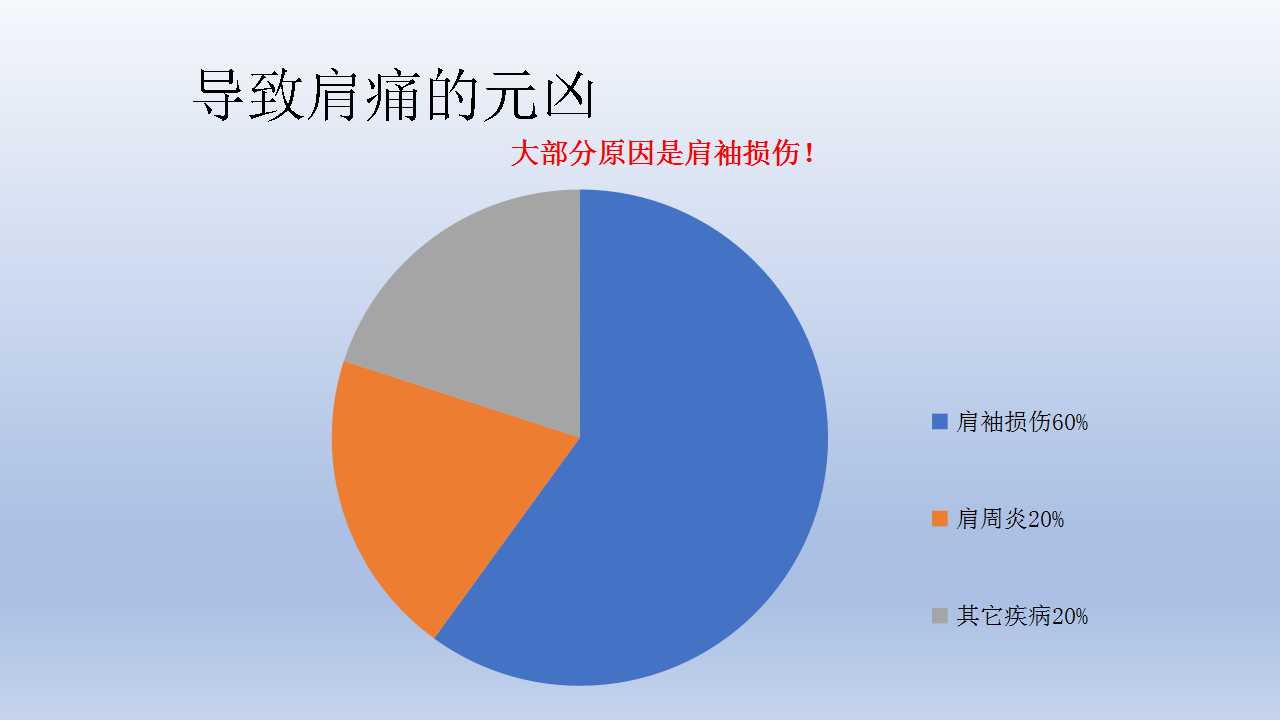 导致肩痛的元凶

大部分原因是肩袖损伤！

肩袖损伤60%

肩周炎20%

其它疾病20%